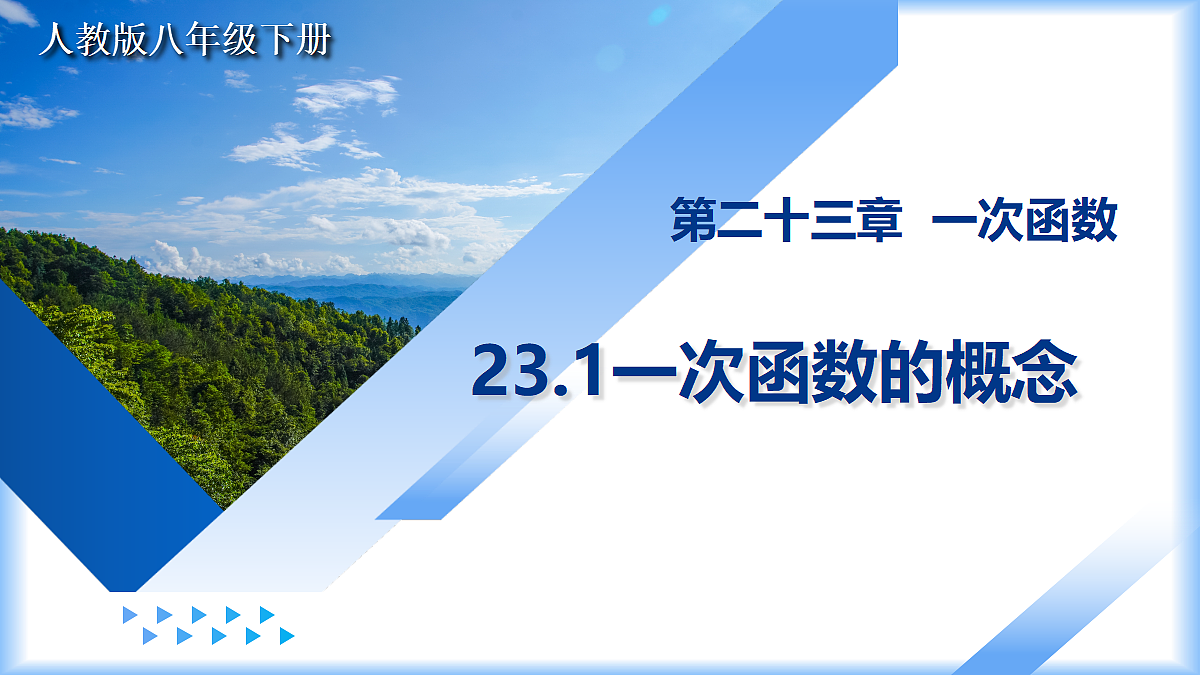 人教版八年级下册

第二十三章 一次函数

23.1一次函数的概念